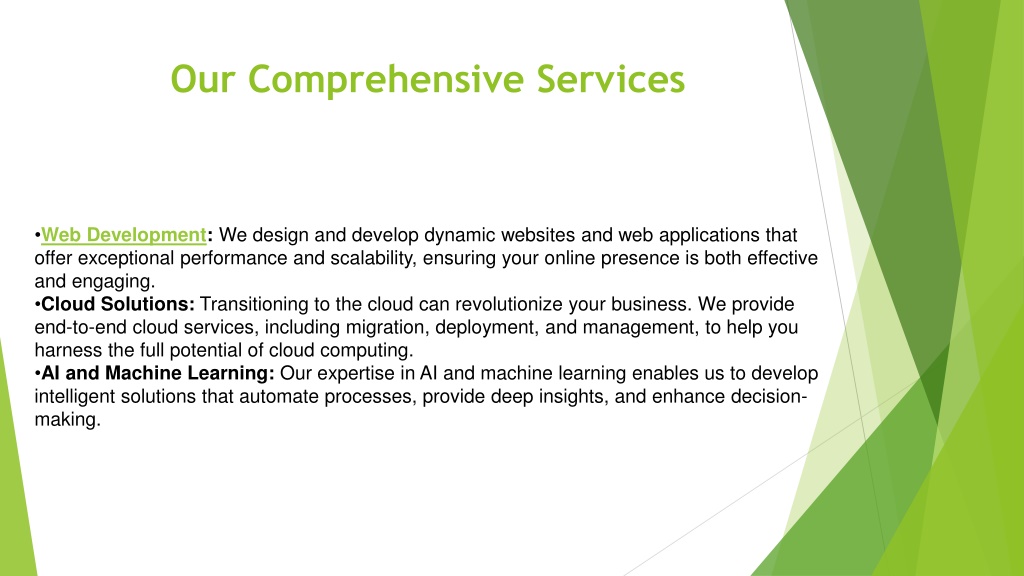 Our Comprehensive Services

•Web Development: We design and develop dynamic websites and web applications that offer exceptional performance and scalability, ensuring your online presence is both effective and engaging.
•Cloud Solutions: Transitioning to the cloud can revolutionize your business. We provide end-to-end cloud services, including migration, deployment, and management, to help you harness the full potential of cloud computing.
•AI and Machine Learning: Our expertise in AI and machine learning enables us to develop intelligent solutions that automate processes, provide deep insights, and enhance decision-making.